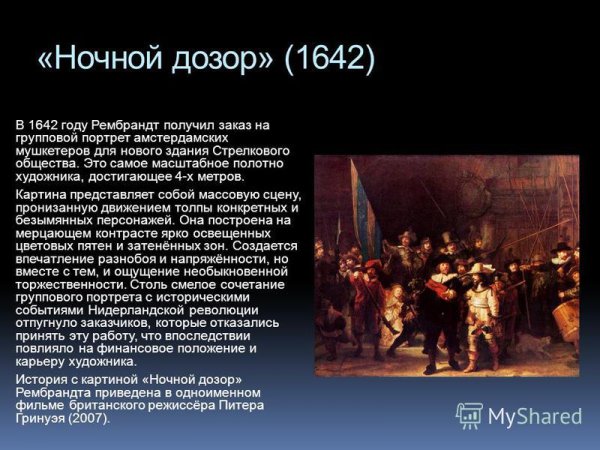 «Ночной дозор» (1642)

В 1642 году Рембрандт получил заказ на групповой портрет амстердамских мушкетеров для нового здания Стрелкового общества. Это самое масштабное полотно художника, достигающее 4-х метров.

Картина представляет собой массовую сцену, пронизанную движением толпы конкретных и безымянных персонажей. Она построена на мерцающем контрасте ярко освещенных цветовых пятен и затенённых зон. Создается впечатление разнобоя и напряжённости, но вместе с тем, и ощущение необыкновенной торжественности. Столь смелое сочетание группового портрета с историческими событиями Нидерландской революции отпугнуло заказчиков, которые отказались принять эту работу, что впоследствии повлияло на финансовое положение и карьеру художника.

История с картиной «Ночной дозор» Рембрандта приведена в одноименном фильме британского режиссёра Питера Гринуэя (2007).

MyShared